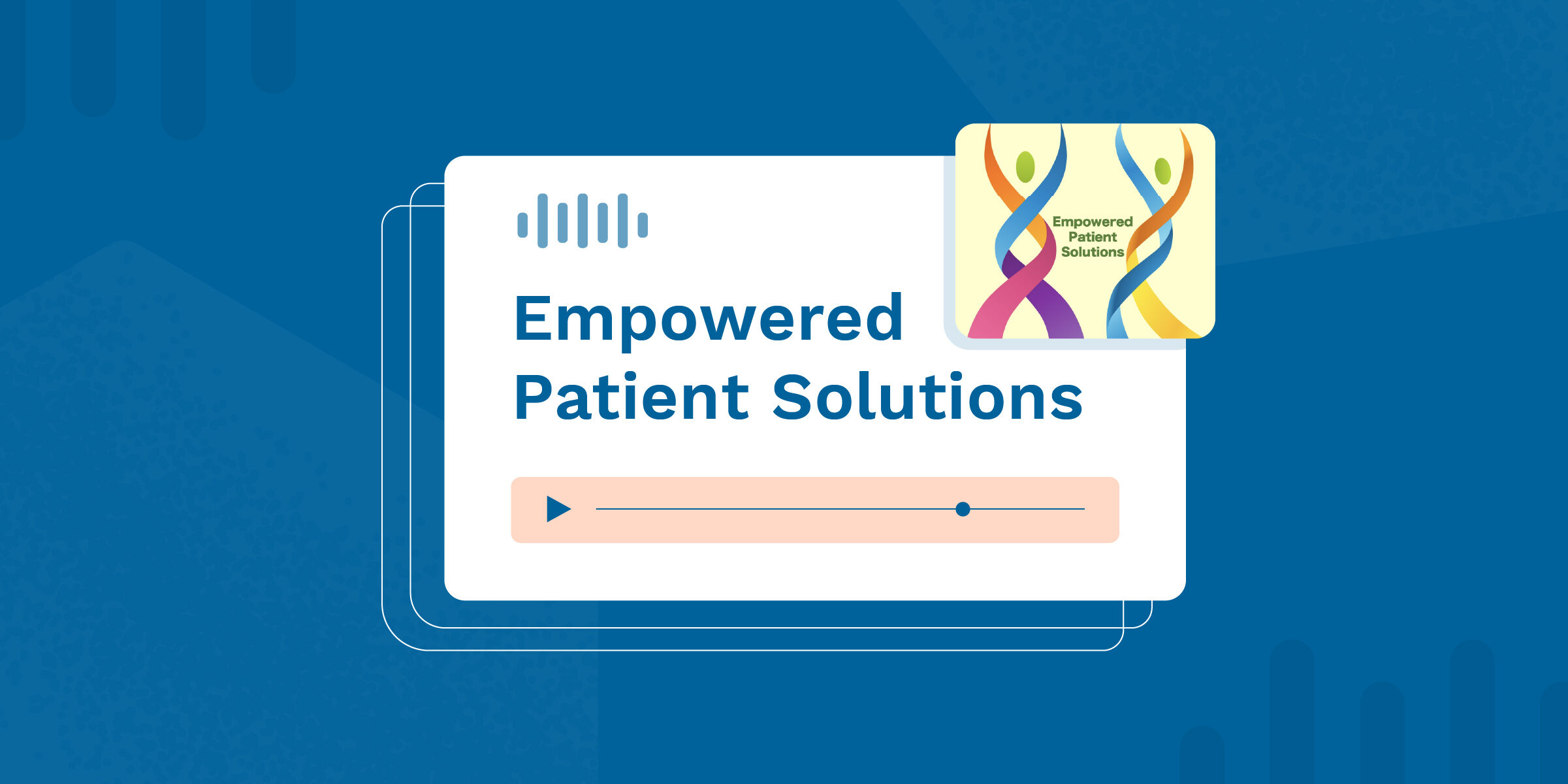 Empowered Patient Solutions

Empowered Patient Solutions